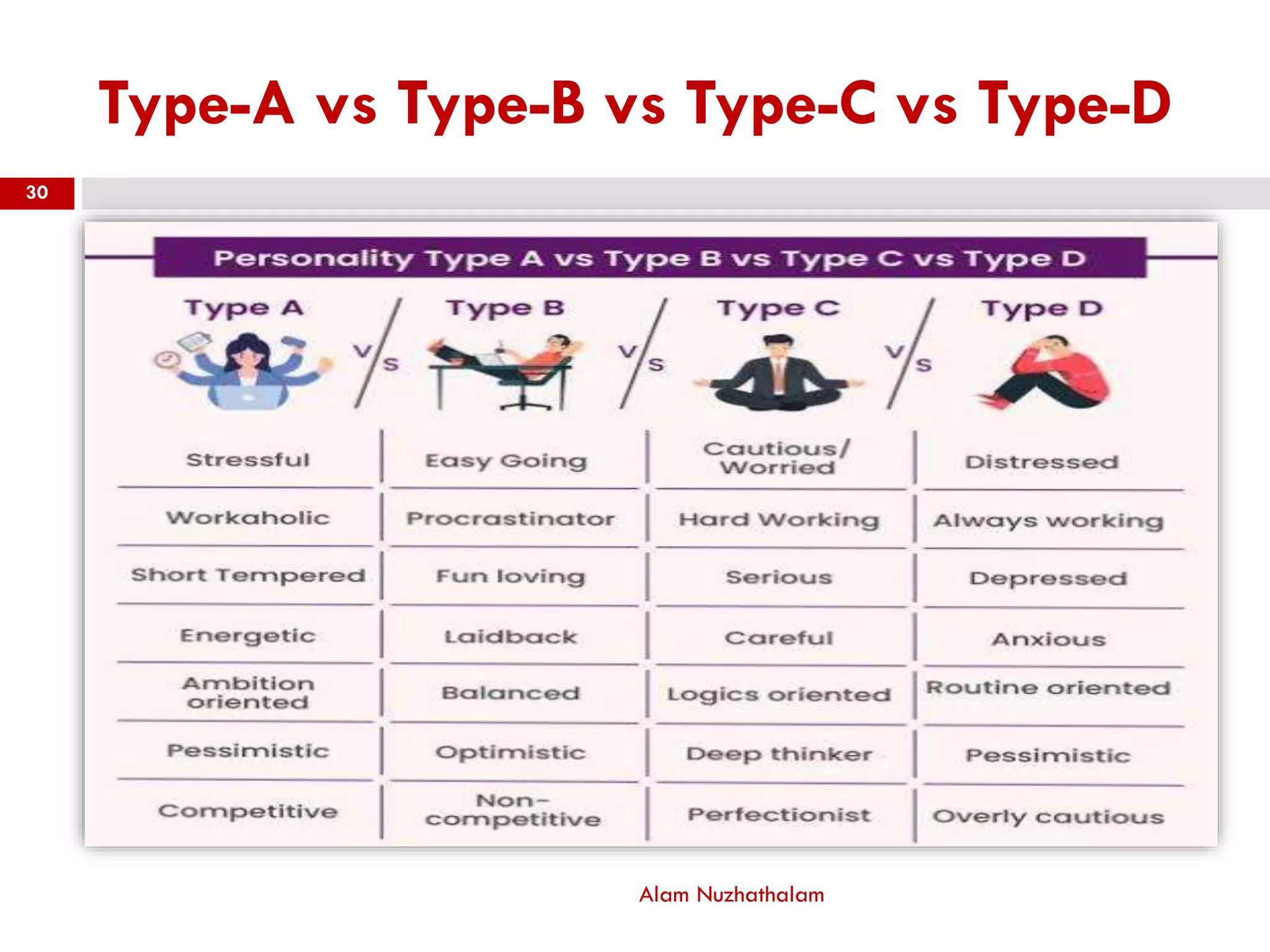 Type-A vs Type-B vs Type-C vs Type-D

30

Personality Type A vs Type B vs Type C vs Type D

| Type A | Type B | Type C | Type D |
|---|---|---|---|
| Stressful | Easy Going | Cautious/ Worried | Distressed |
| Workaholic | Procrastinator | Hard Working | Always working |
| Short Tempered | Fun loving | Serious | Depressed |
| Energetic | Laidback | Careful | Anxious |
| Ambition oriented | Balanced | Logics oriented | Routine oriented |
| Pessimistic | Optimistic | Deep thinker | Pessimistic |
| Competitive | Non-competitive | Perfectionist | Overly cautious |

V/S V/S V/S

Alam Nuzhathalam